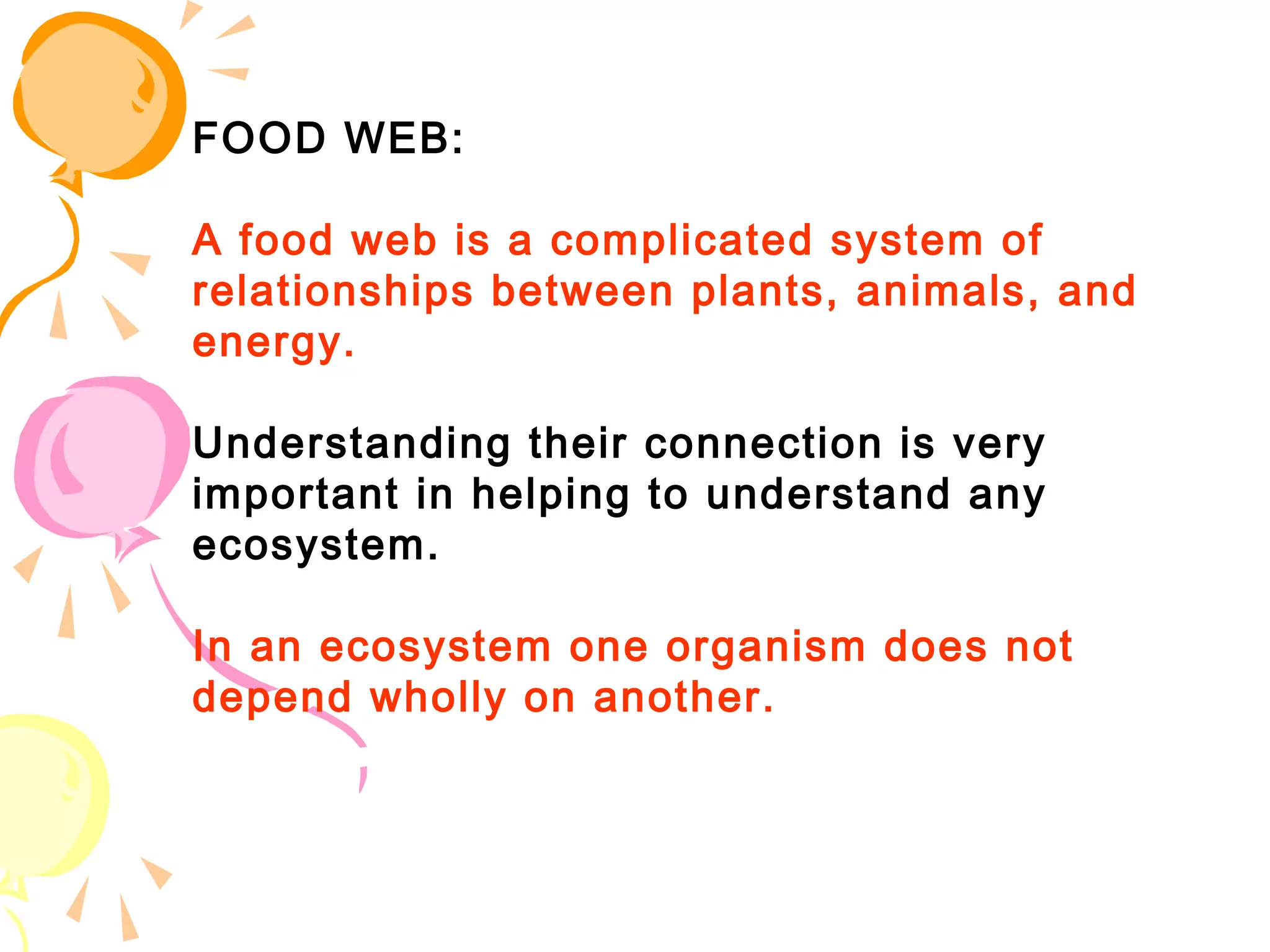 FOOD WEB:

A food web is a complicated system of relationships between plants, animals, and energy.

Understanding their connection is very important in helping to understand any ecosystem.

In an ecosystem one organism does not depend wholly on another.